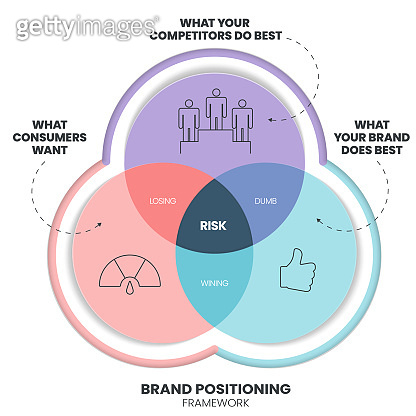 gettyimages®

WHAT YOUR COMPETITORS DO BEST

WHAT CONSUMERS WANT

WHAT YOUR BRAND DOES BEST

LOSING

DUMB

RISK

WINING

BRAND POSITIONING
FRAMEWORK